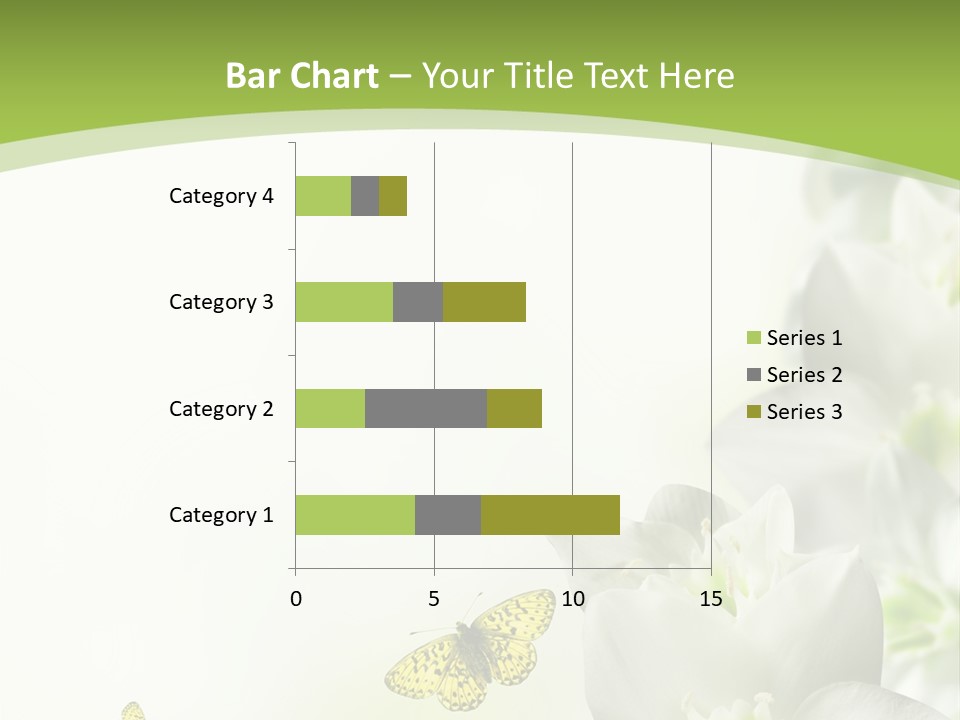 Bar Chart – Your Title Text Here

Category 4
Category 3
Category 2
Category 1

0
5
10
15

Series 1
Series 2
Series 3